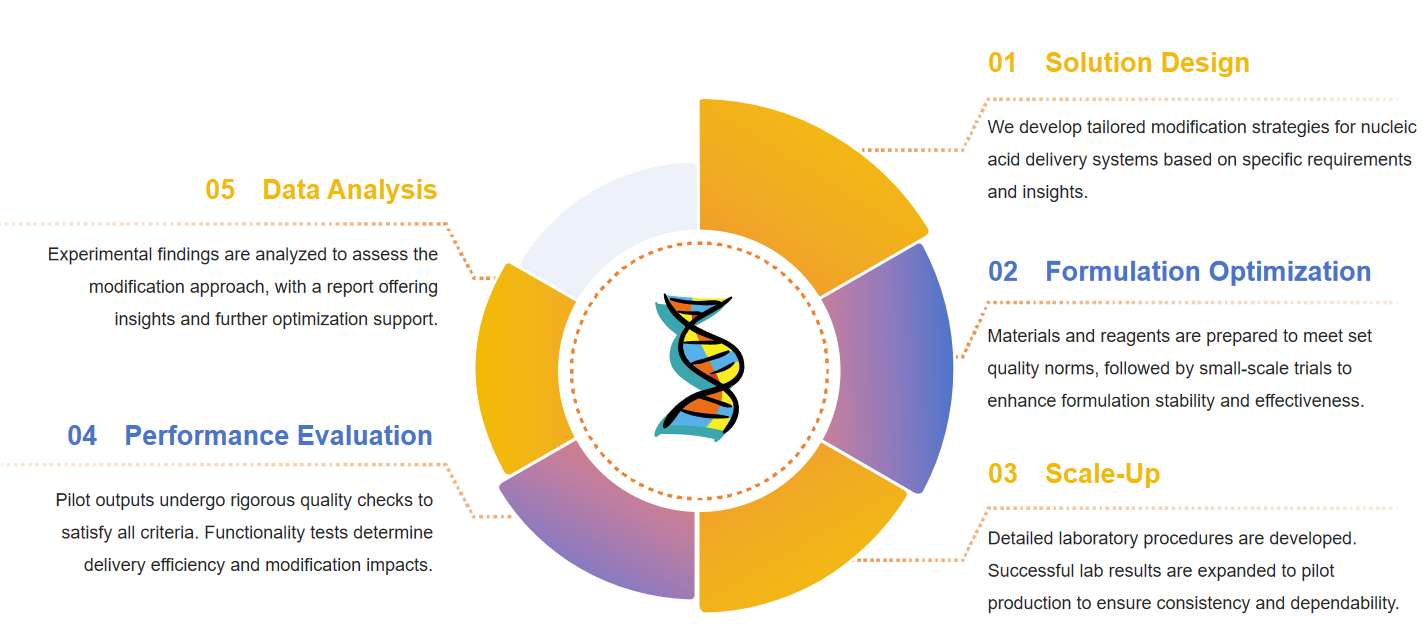 01 Solution Design

We develop tailored modification strategies for nucleic acid delivery systems based on specific requirements and insights.

02 Formulation Optimization

Materials and reagents are prepared to meet set quality norms, followed by small-scale trials to enhance formulation stability and effectiveness.

03 Scale-Up

Detailed laboratory procedures are developed. Successful lab results are expanded to pilot production to ensure consistency and dependability.

04 Performance Evaluation

Pilot outputs undergo rigorous quality checks to satisfy all criteria. Functionality tests determine delivery efficiency and modification impacts.

05 Data Analysis

Experimental findings are analyzed to assess the modification approach, with a report offering insights and further optimization support.